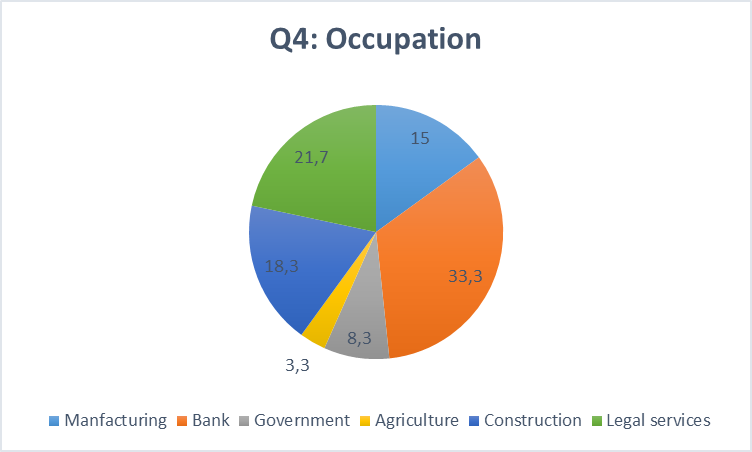 Q4: Occupation

15

33,3

8,3

3,3

18,3

21,7

Manfacturing Bank Government Agriculture Construction Legal services